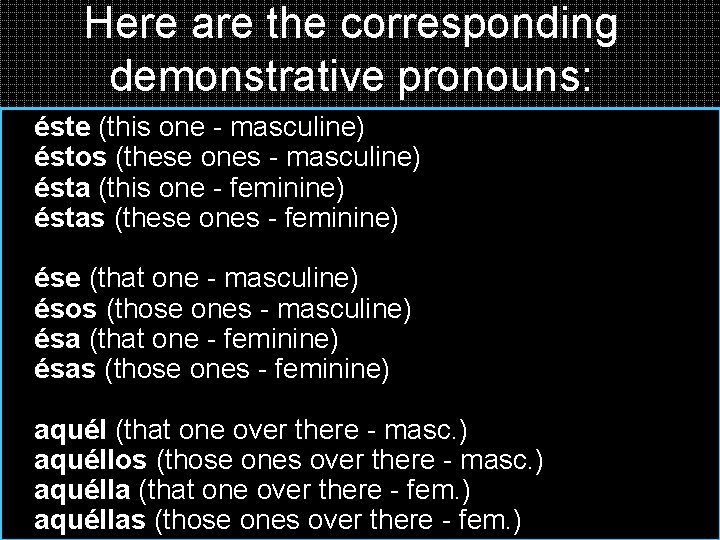 Here are the corresponding demonstrative pronouns:

éste (this one - masculine)
éstos (these ones - masculine)
ésta (this one - feminine)
éstas (these ones - feminine)

ése (that one - masculine)
ésos (those ones - masculine)
ésa (that one - feminine)
ésas (those ones - feminine)

aquél (that one over there - masc.)
aquéllos (those ones over there - masc.)
aquélla (that one over there - fem.)
aquéllas (those ones over there - fem.)